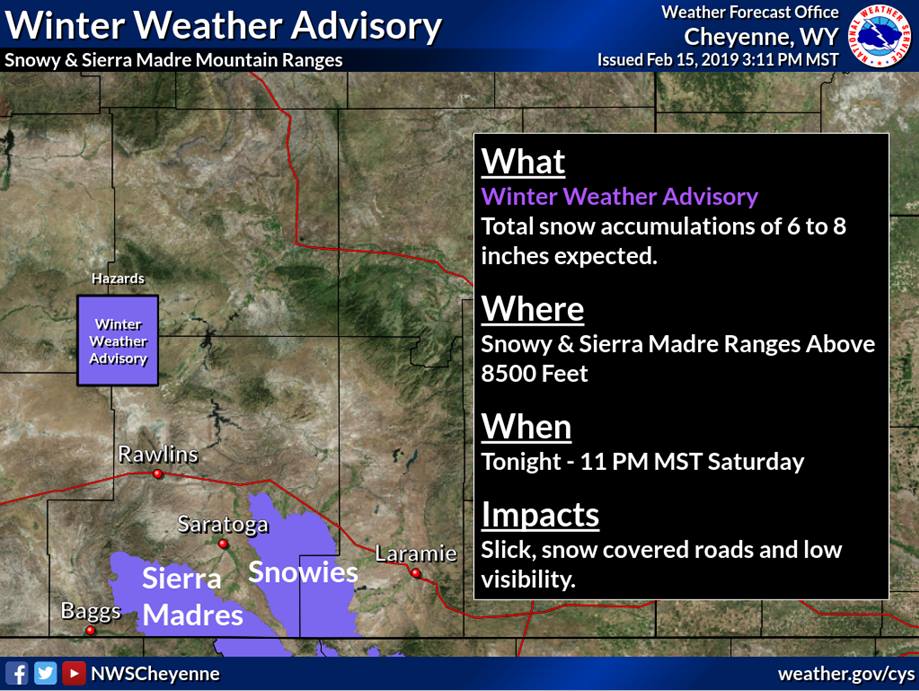 Winter Weather Advisory
Snowy & Sierra Madre Mountain Ranges

Weather Forecast Office
Cheyenne, WY
Issued Feb 15, 2019 3:11 PM MST

NATIONAL WEATHER SERVICE

Hazards
Winter Weather Advisory

Rawlins
Saratoga
Laramie
Baggs
Sierra Madres
Snowies

What
Winter Weather Advisory
Total snow accumulations of 6 to 8 inches expected.

Where
Snowy & Sierra Madre Ranges Above 8500 Feet

When
Tonight - 11 PM MST Saturday

Impacts
Slick, snow covered roads and low visibility.

NWSCheyenne
weather.gov/cys